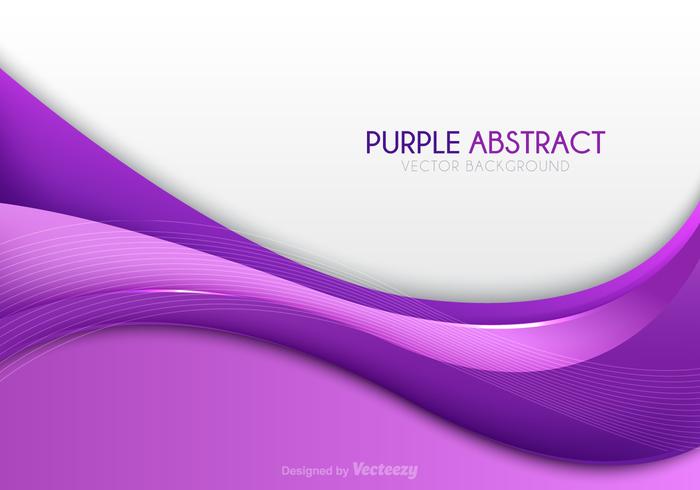 PURPLE ABSTRACT
VECTOR BACKGROUND

Designed by Vecteezy